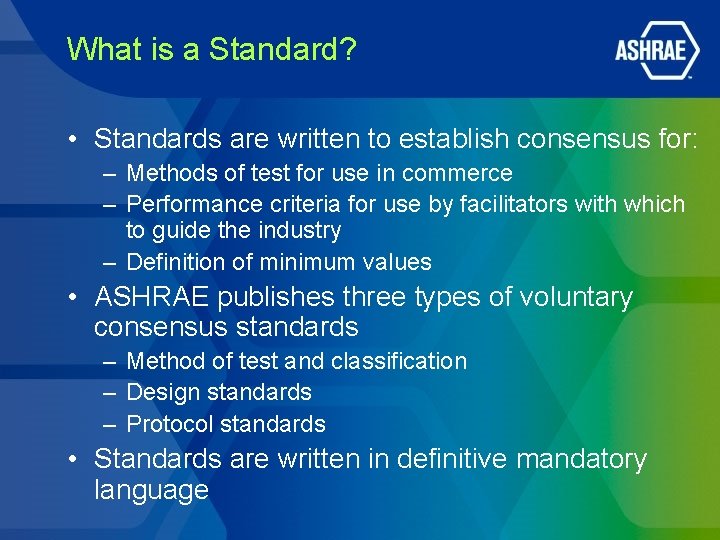 What is a Standard?

ASHRAE

• Standards are written to establish consensus for:
– Methods of test for use in commerce
– Performance criteria for use by facilitators with which to guide the industry
– Definition of minimum values
• ASHRAE publishes three types of voluntary consensus standards
– Method of test and classification
– Design standards
– Protocol standards
• Standards are written in definitive mandatory language